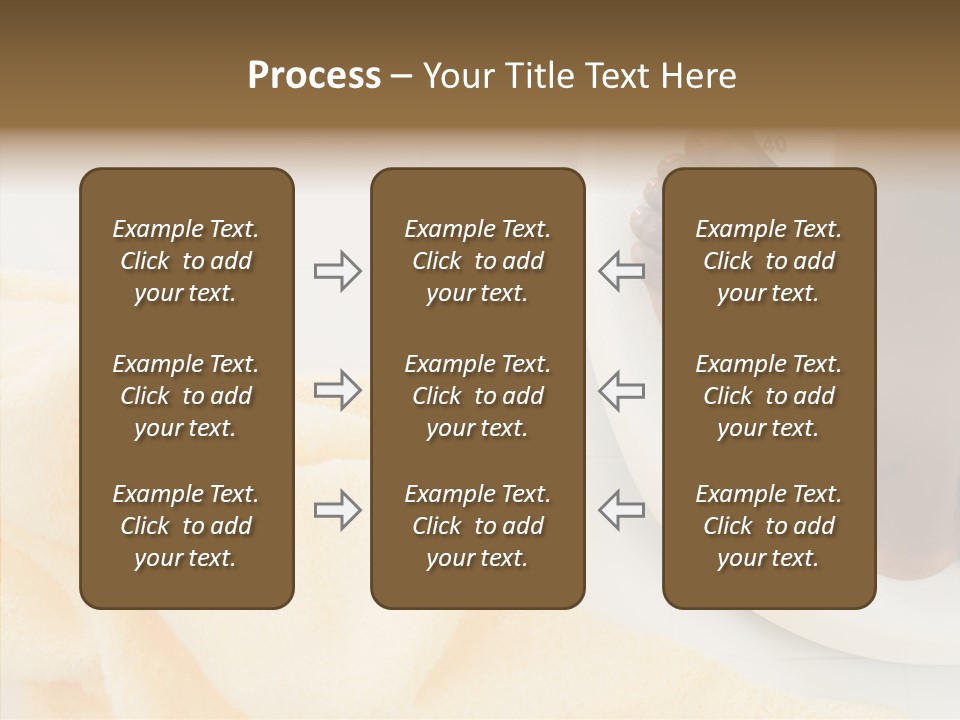 Process – Your Title Text Here

Example Text. Click to add your text.

Example Text. Click to add your text.

Example Text. Click to add your text.

Example Text. Click to add your text.

Example Text. Click to add your text.

Example Text. Click to add your text.

Example Text. Click to add your text.

Example Text. Click to add your text.

Example Text. Click to add your text.